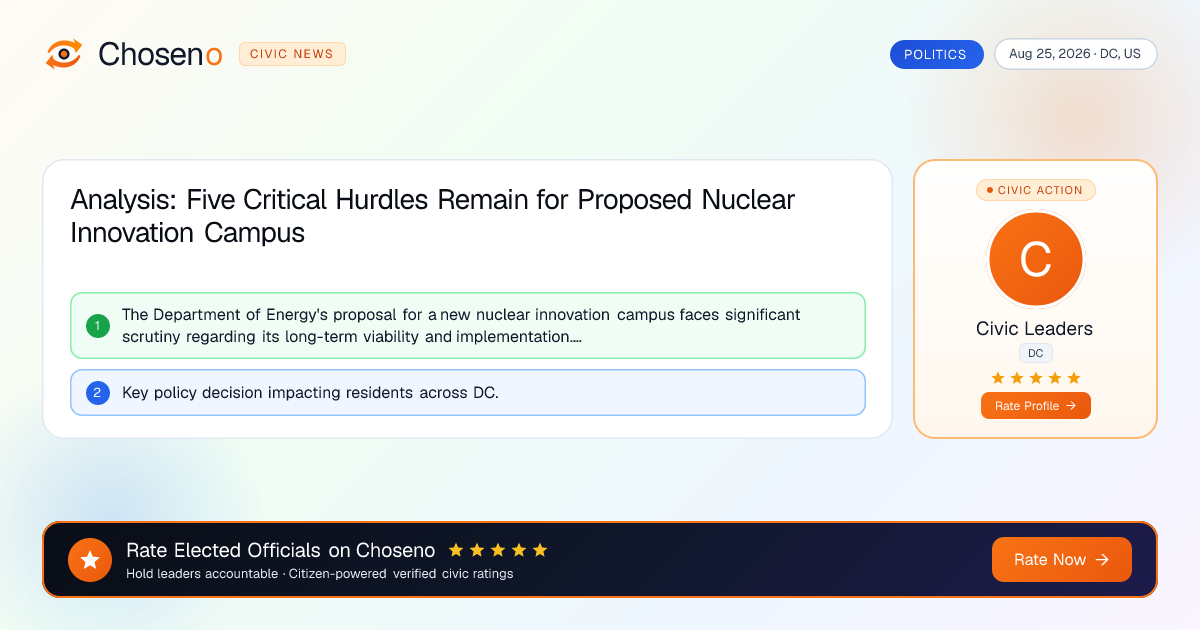 Choseno CIVIC NEWS

POLITICS Aug 25, 2026 · DC, US

Analysis: Five Critical Hurdles Remain for Proposed Nuclear Innovation Campus

1 The Department of Energy's proposal for a new nuclear innovation campus faces significant scrutiny regarding its long-term viability and implementation....

2 Key policy decision impacting residents across DC.

CIVIC ACTION

C

Civic Leaders

DC

★★★★★

Rate Profile →

Rate Elected Officials on Choseno ★★★★★

Hold leaders accountable · Citizen-powered verified civic ratings

Rate Now →